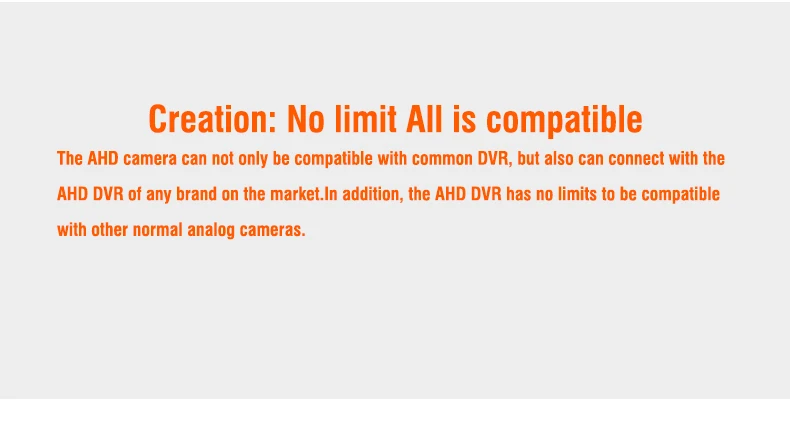 Creation: No limit All is compatible

The AHD camera can not only be compatible with common DVR, but also can connect with the AHD DVR of any brand on the market.In addition, the AHD DVR has no limits to be compatible with other normal analog cameras.